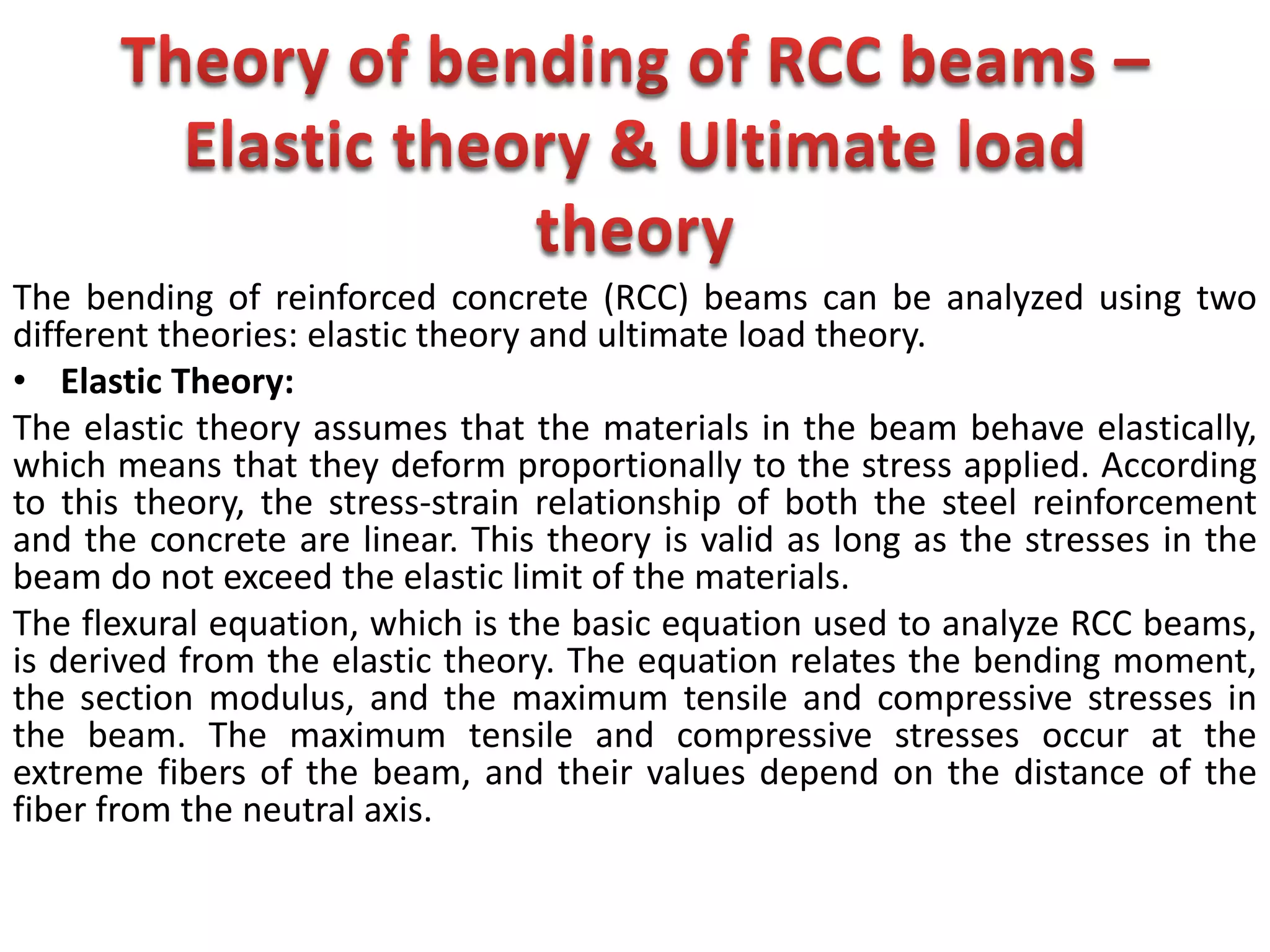 Theory of bending of RCC beams – Elastic theory & Ultimate load theory

The bending of reinforced concrete (RCC) beams can be analyzed using two different theories: elastic theory and ultimate load theory.

• Elastic Theory:

The elastic theory assumes that the materials in the beam behave elastically, which means that they deform proportionally to the stress applied. According to this theory, the stress-strain relationship of both the steel reinforcement and the concrete are linear. This theory is valid as long as the stresses in the beam do not exceed the elastic limit of the materials.

The flexural equation, which is the basic equation used to analyze RCC beams, is derived from the elastic theory. The equation relates the bending moment, the section modulus, and the maximum tensile and compressive stresses in the beam. The maximum tensile and compressive stresses occur at the extreme fibers of the beam, and their values depend on the distance of the fiber from the neutral axis.